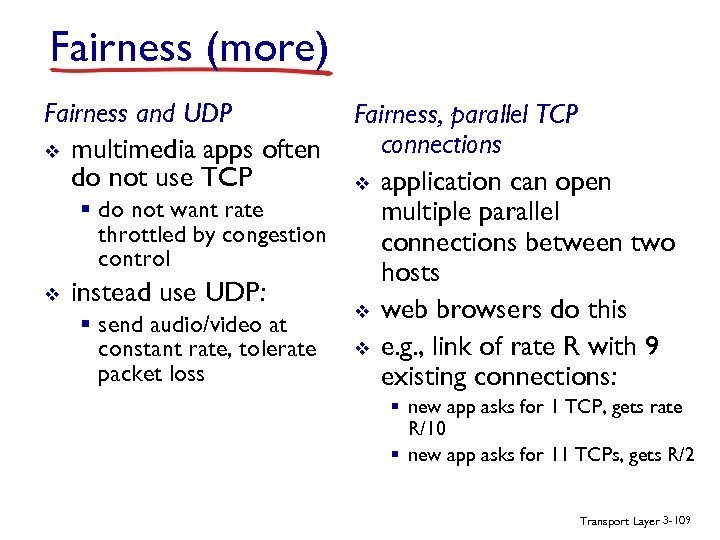 Fairness (more)

Fairness and UDP

❖ multimedia apps often do not use TCP
  ▪ do not want rate throttled by congestion control

❖ instead use UDP:
  ▪ send audio/video at constant rate, tolerate packet loss

Fairness, parallel TCP connections

❖ application can open multiple parallel connections between two hosts

❖ web browsers do this

❖ e.g., link of rate R with 9 existing connections:
  ▪ new app asks for 1 TCP, gets rate R/10
  ▪ new app asks for 11 TCPs, gets R/2

Transport Layer 3-109